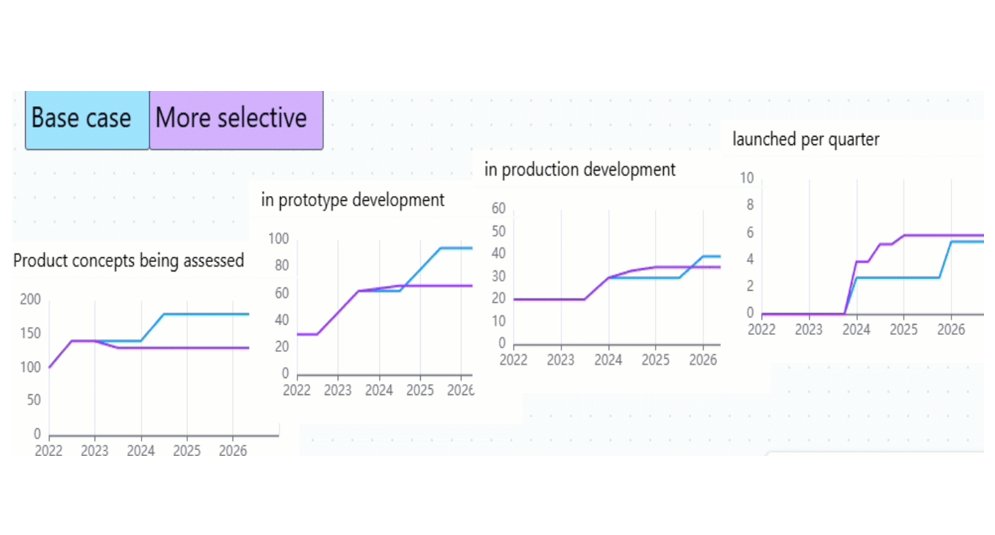 Base case
More selective

Product concepts being assessed
200
150
100
50
0
2022 2023 2024 2025 2026

in prototype development
100
80
60
40
20
0
2022 2023 2024 2025 2026

in production development
60
50
40
30
20
10
0
2022 2023 2024 2025 2026

launched per quarter
10
8
6
4
2
0
2022 2023 2024 2025 2026